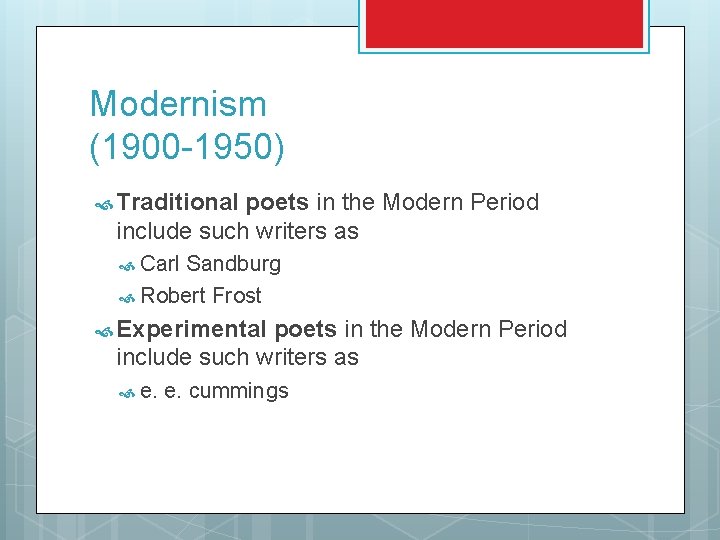 Modernism
(1900-1950)

Traditional poets in the Modern Period include such writers as

Carl Sandburg

Robert Frost

Experimental poets in the Modern Period include such writers as

e. e. cummings